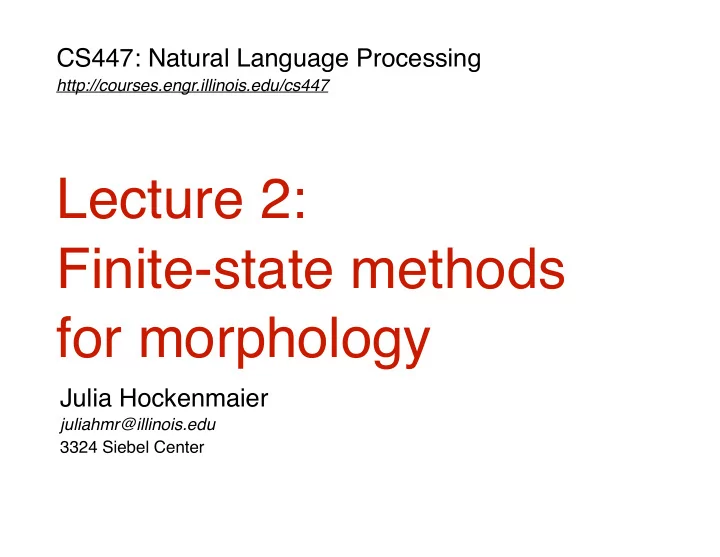 CS447: Natural Language Processing
http://courses.engr.illinois.edu/cs447

Lecture 2:
Finite-state methods for morphology

Julia Hockenmaier
juliahmr@illinois.edu
3324 Siebel Center